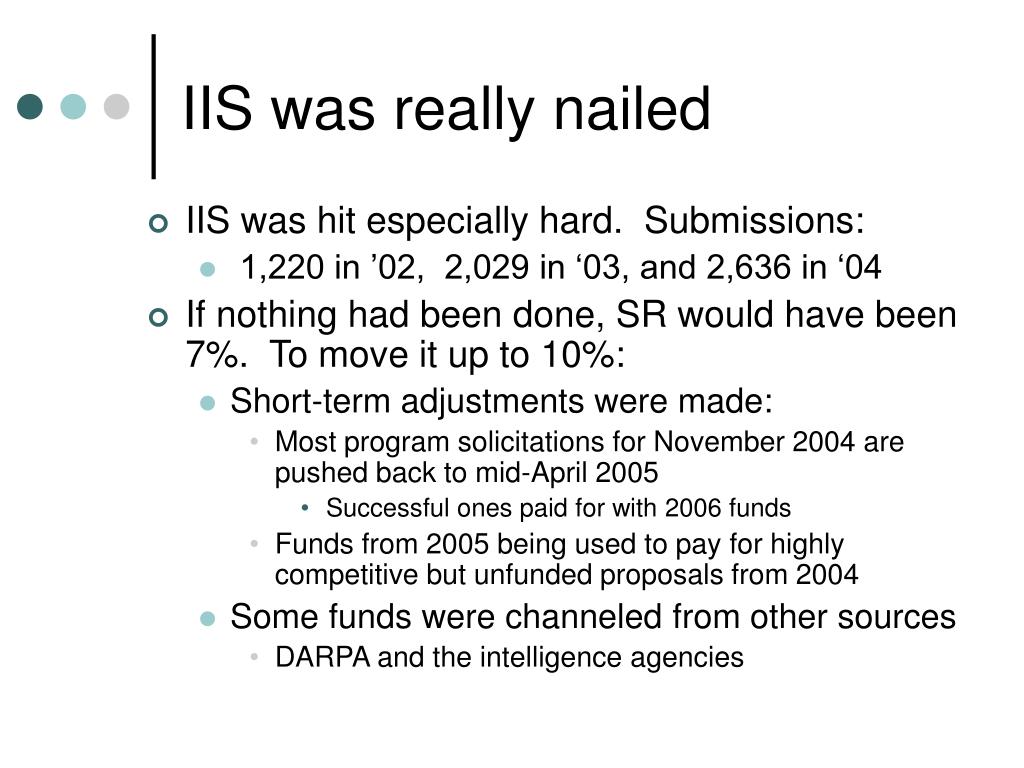 IIS was really nailed

IIS was hit especially hard. Submissions:

1,220 in ’02, 2,029 in ‘03, and 2,636 in ‘04

If nothing had been done, SR would have been 7%. To move it up to 10%:

Short-term adjustments were made:

Most program solicitations for November 2004 are pushed back to mid-April 2005

Successful ones paid for with 2006 funds

Funds from 2005 being used to pay for highly competitive but unfunded proposals from 2004

Some funds were channeled from other sources

DARPA and the intelligence agencies